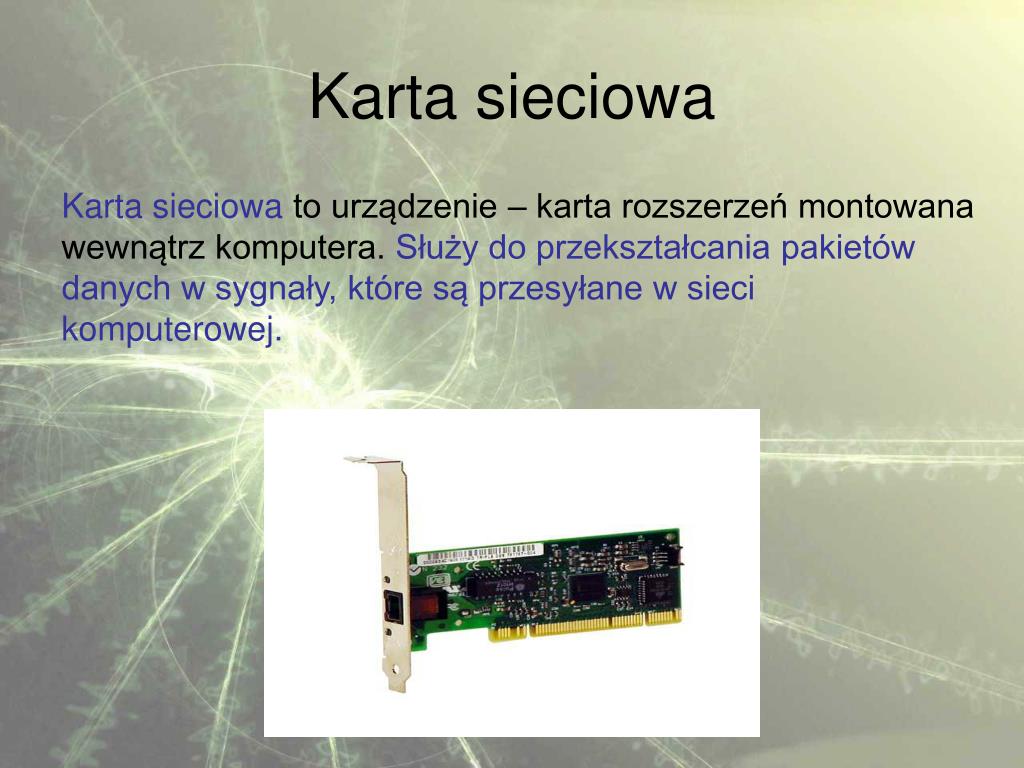 Karta sieciowa

Karta sieciowa to urządzenie – karta rozszerzeń montowana wewnątrz komputera. Służy do przekształcania pakietów danych w sygnały, które są przesyłane w sieci komputerowej.